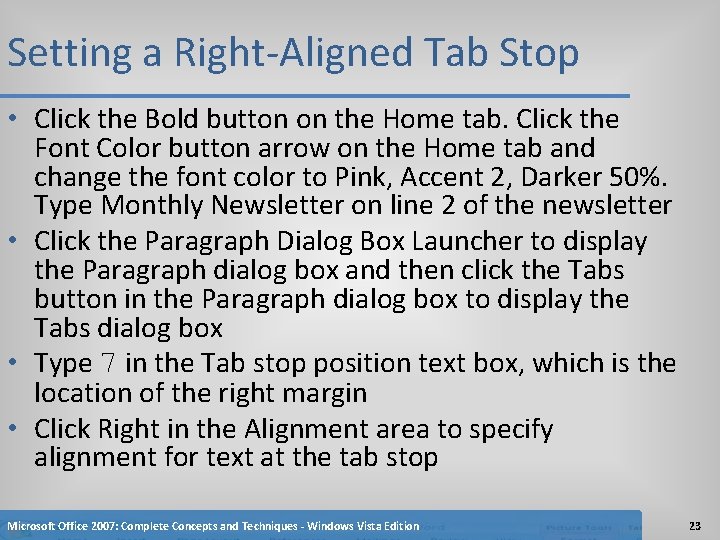 Setting a Right-Aligned Tab Stop

• Click the Bold button on the Home tab. Click the Font Color button arrow on the Home tab and change the font color to Pink, Accent 2, Darker 50%. Type Monthly Newsletter on line 2 of the newsletter

• Click the Paragraph Dialog Box Launcher to display the Paragraph dialog box and then click the Tabs button in the Paragraph dialog box to display the Tabs dialog box

• Type 7 in the Tab stop position text box, which is the location of the right margin

• Click Right in the Alignment area to specify alignment for text at the tab stop

Microsoft Office 2007: Complete Concepts and Techniques - Windows Vista Edition

23